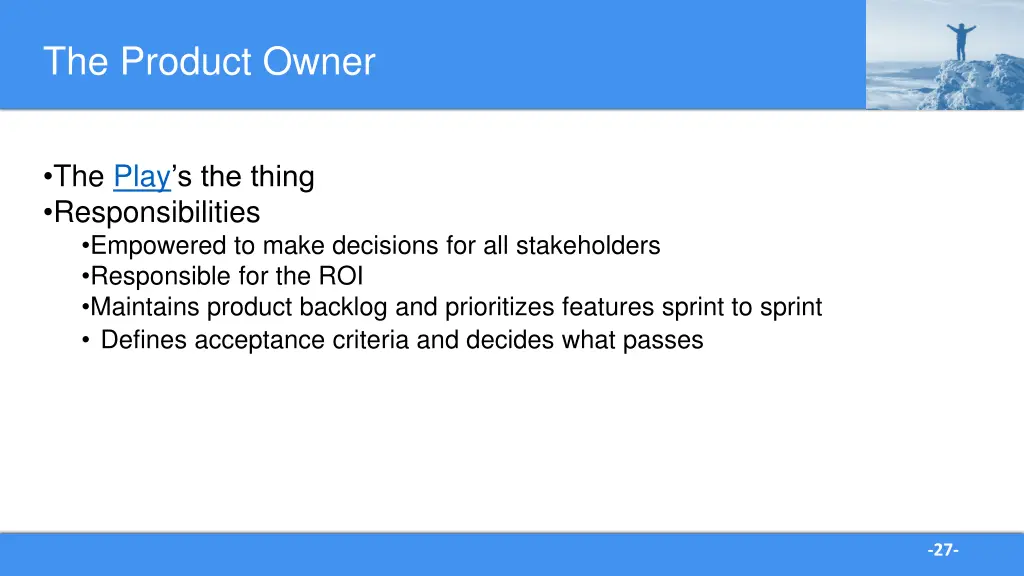 The Product Owner

•The Play's the thing
•Responsibilities
•Empowered to make decisions for all stakeholders
•Responsible for the ROI
•Maintains product backlog and prioritizes features sprint to sprint
• Defines acceptance criteria and decides what passes

-27-